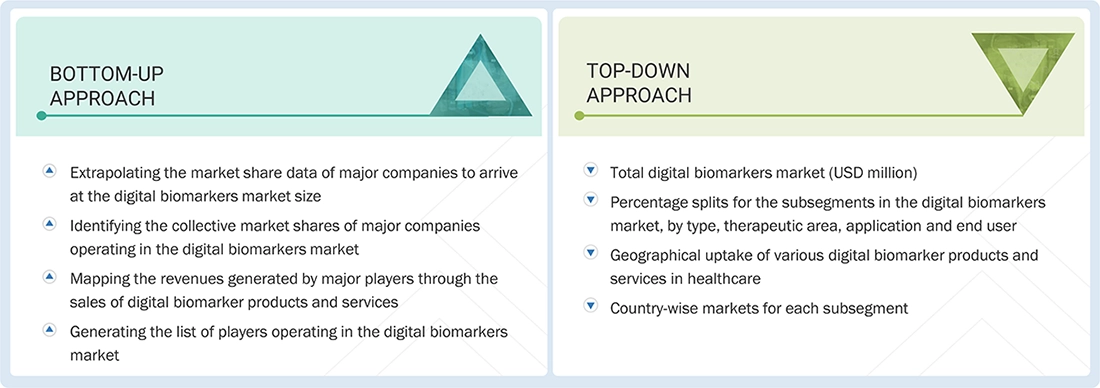 BOTTOM-UP APPROACH

Extrapolating the market share data of major companies to arrive at the digital biomarkers market size

Identifying the collective market shares of major companies operating in the digital biomarkers market

Mapping the revenues generated by major players through the sales of digital biomarker products and services

Generating the list of players operating in the digital biomarkers market

TOP-DOWN APPROACH

Total digital biomarkers market (USD million)

Percentage splits for the subsegments in the digital biomarkers market, by type, therapeutic area, application and end user

Geographical uptake of various digital biomarker products and services in healthcare

Country-wise markets for each subsegment